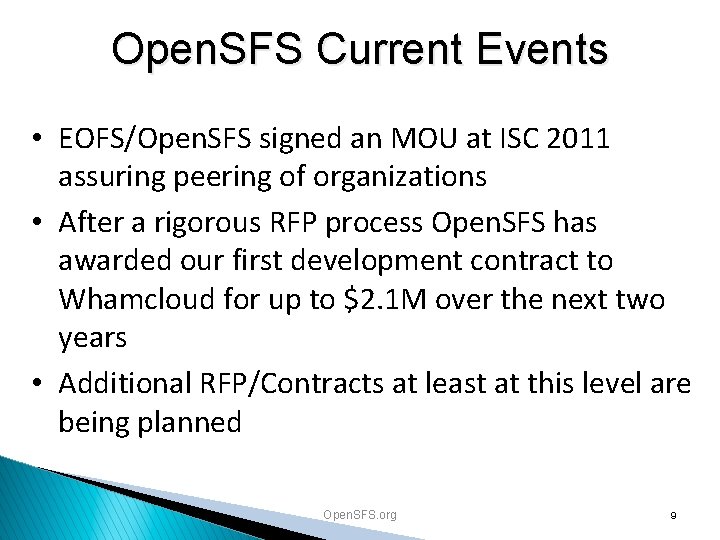 OpenSFS Current Events

• EOFS/OpenSFS signed an MOU at ISC 2011 assuring peering of organizations

• After a rigorous RFP process OpenSFS has awarded our first development contract to Whamcloud for up to \$2.1M over the next two years

• Additional RFP/Contracts at least at this level are being planned

OpenSFS.org

9